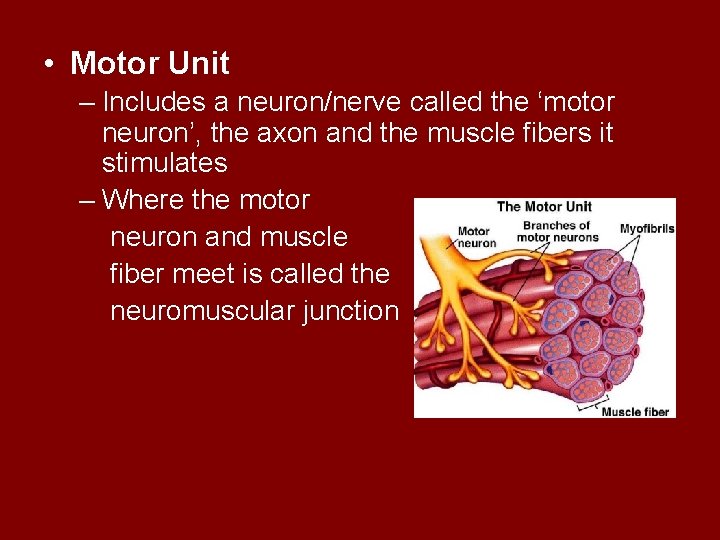 • Motor Unit

– Includes a neuron/nerve called the ‘motor neuron’, the axon and the muscle fibers it stimulates

– Where the motor neuron and muscle fiber meet is called the neuromuscular junction

The Motor Unit

Motor neuron

Branches of motor neurons

Myofibrils

Muscle fiber